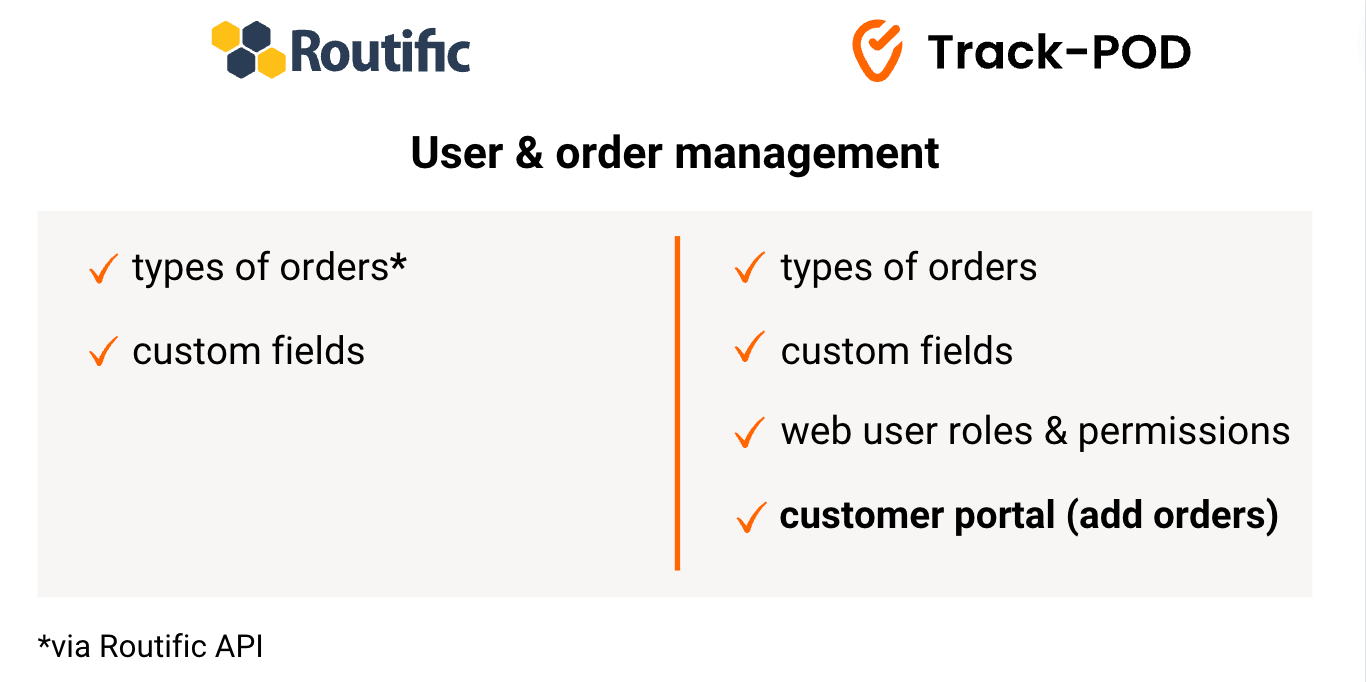 Routific

Track-POD

User & order management

✓ types of orders*

✓ custom fields

✓ types of orders

✓ custom fields

✓ web user roles & permissions

✓ customer portal (add orders)

*via Routific API